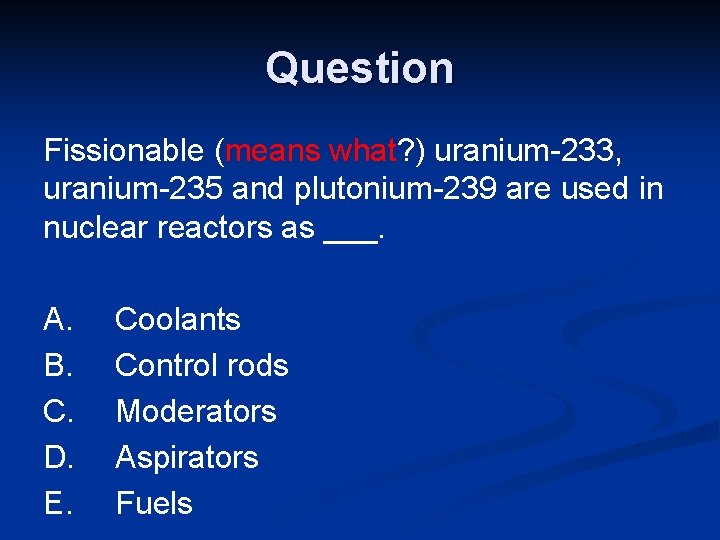 Question

Fissionable (means what?) uranium-233, uranium-235 and plutonium-239 are used in nuclear reactors as ___.

A. Coolants
B. Control rods
C. Moderators
D. Aspirators
E. Fuels